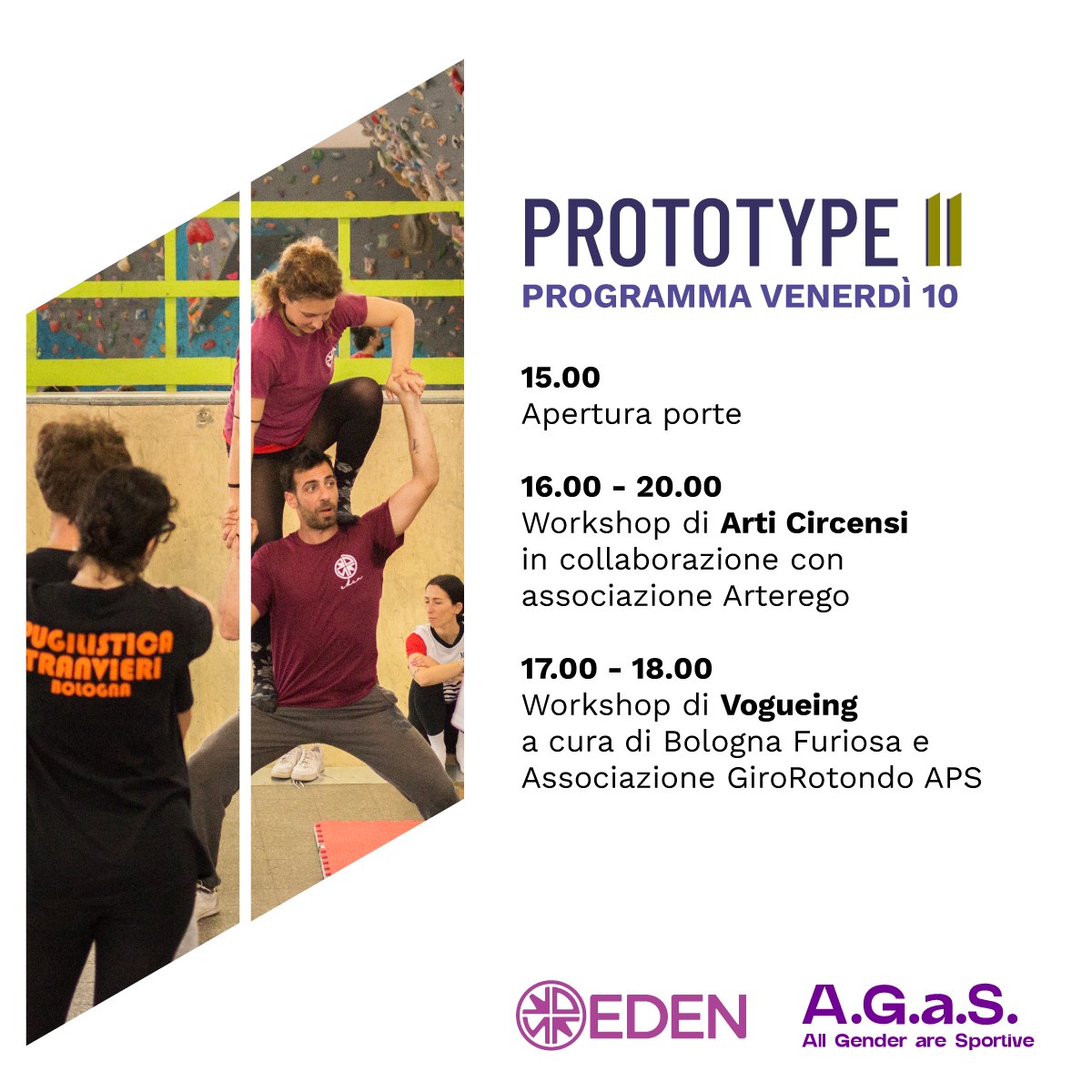 PUGILISTICA TRANVIERI BOLOGNA

PROTOTYPE II
PROGRAMMA VENERDÌ 10

15.00
Apertura porte

16.00 - 20.00
Workshop di Arti Circensi in collaborazione con associazione Arterego

17.00 - 18.00
Workshop di Vogueing a cura di Bologna Furiosa e Associazione GiroRotondo APS

EDEN

A.G.a.S.
All Gender are Sportive